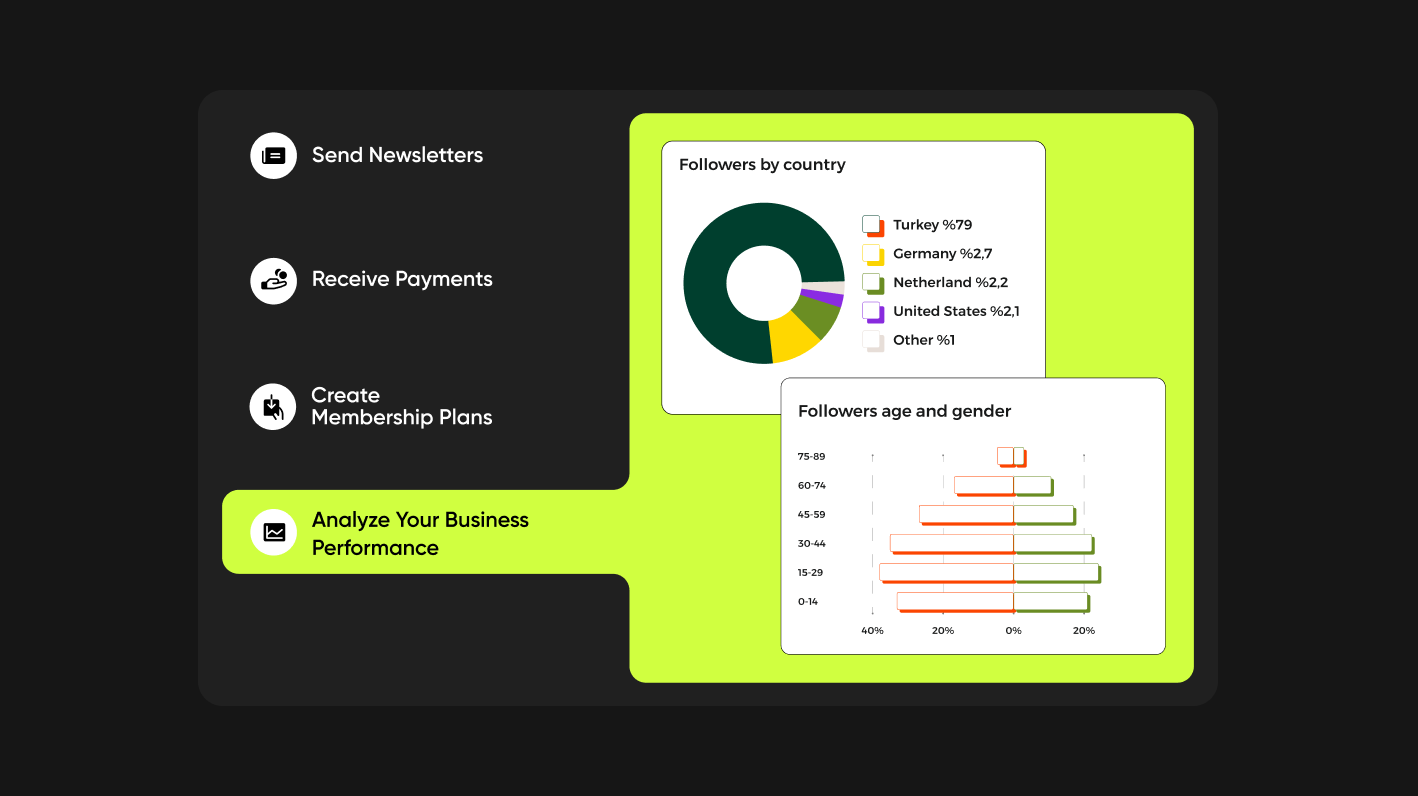 Send Newsletters

Receive Payments

Create Membership Plans

Analyze Your Business Performance

Followers by country

Turkey %79
Germany %2,7
Netherland %2,2
United States %2,1
Other %1

Followers age and gender

75-89
60-74
45-59
30-44
15-29
0-14

40%
20%
0%
20%